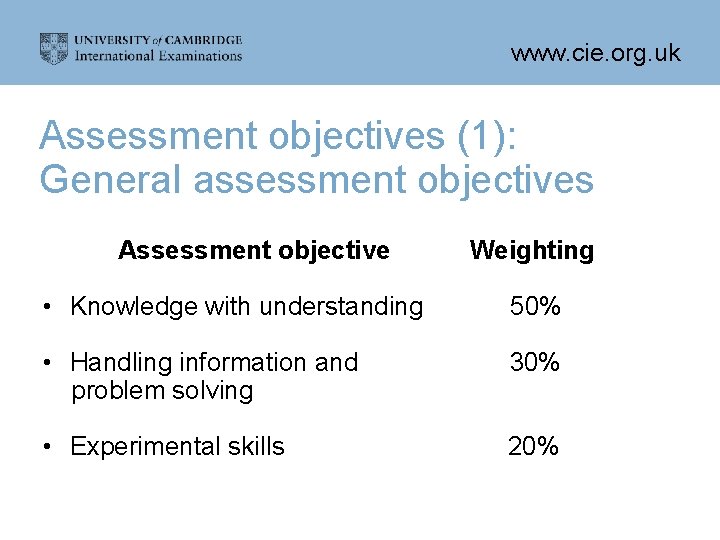 UNIVERSITY of CAMBRIDGE
International Examinations

www.cie.org.uk

Assessment objectives (1):
General assessment objectives

| Assessment objective | Weighting |
|---|---|
| • Knowledge with understanding | 50% |
| • Handling information and problem solving | 30% |
| • Experimental skills | 20% |